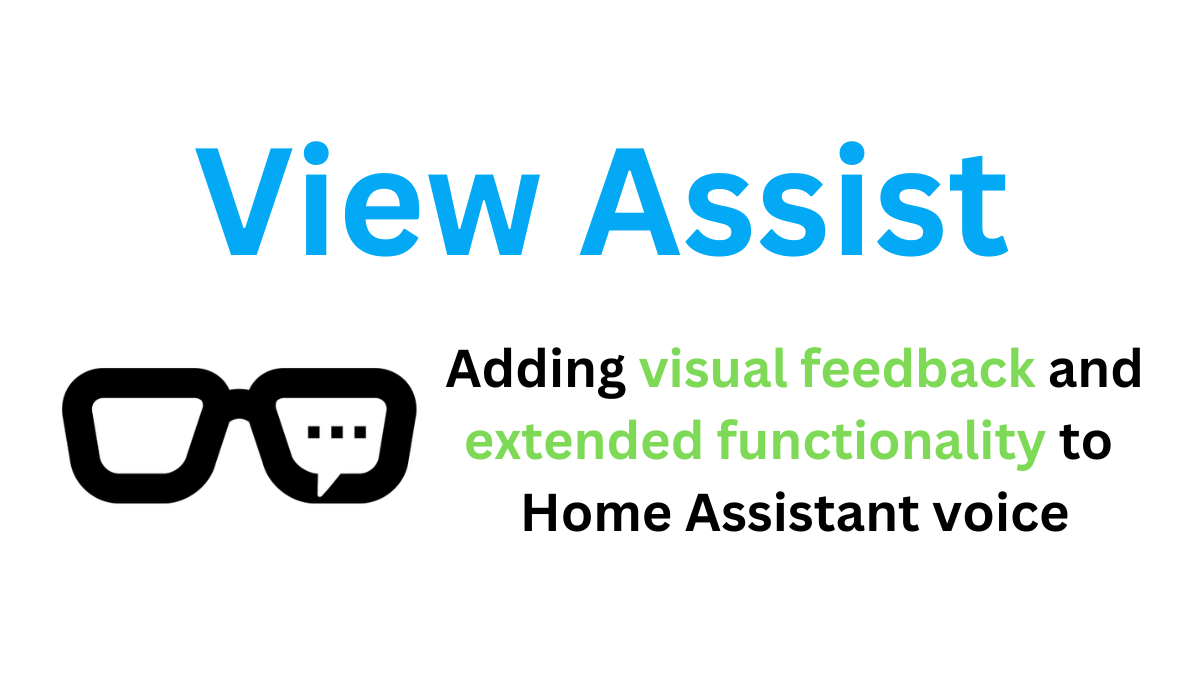 View Assist

Adding visual feedback and extended functionality to Home Assistant voice